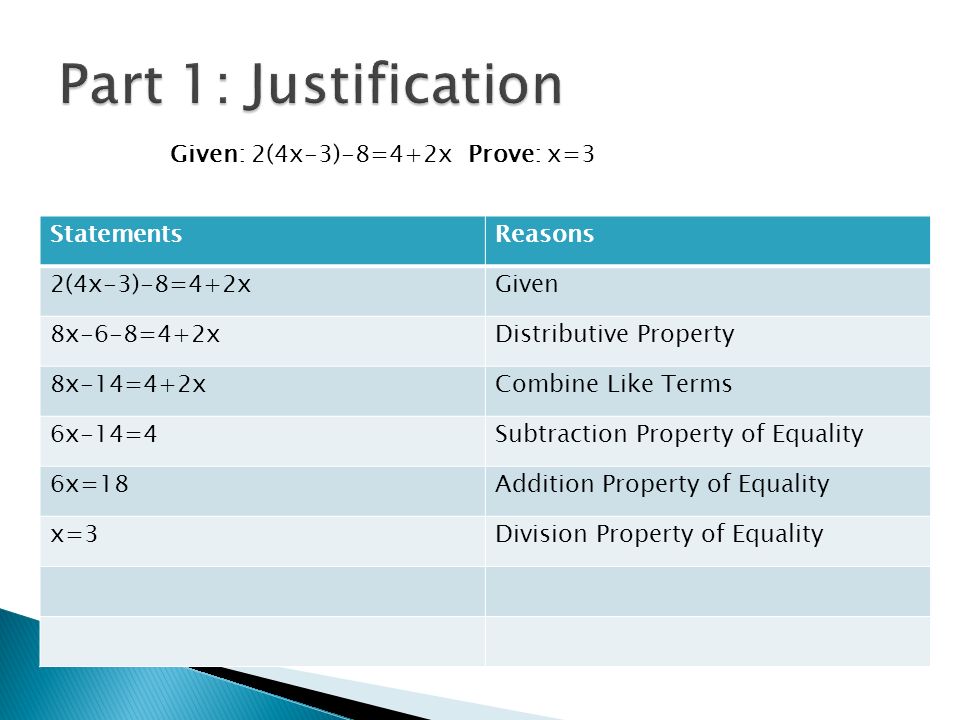 Part 1: Justification

Given: $2(4x-3)-8=4+2x$ Prove: $x=3$

| Statements | Reasons |
|---|---|
| $2(4x-3)-8=4+2x$ | Given |
| $8x-6-8=4+2x$ | Distributive Property |
| $8x-14=4+2x$ | Combine Like Terms |
| $6x-14=4$ | Subtraction Property of Equality |
| $6x=18$ | Addition Property of Equality |
| $x=3$ | Division Property of Equality |
| | |
| | |